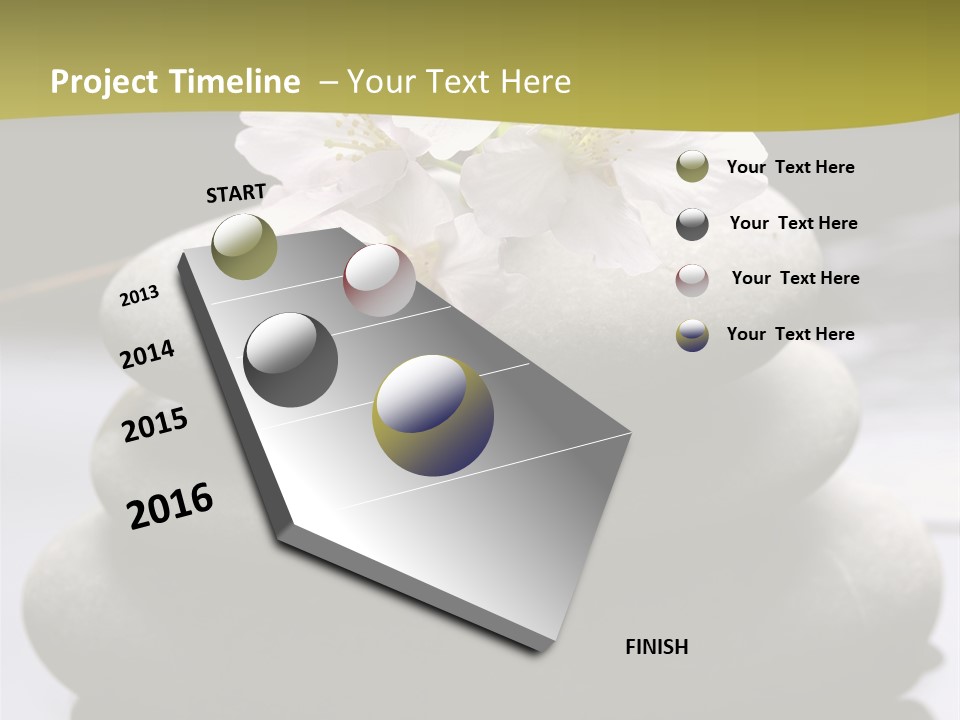 Project Timeline – Your Text Here

START

2013

2014

2015

2016

FINISH

Your Text Here

Your Text Here

Your Text Here

Your Text Here